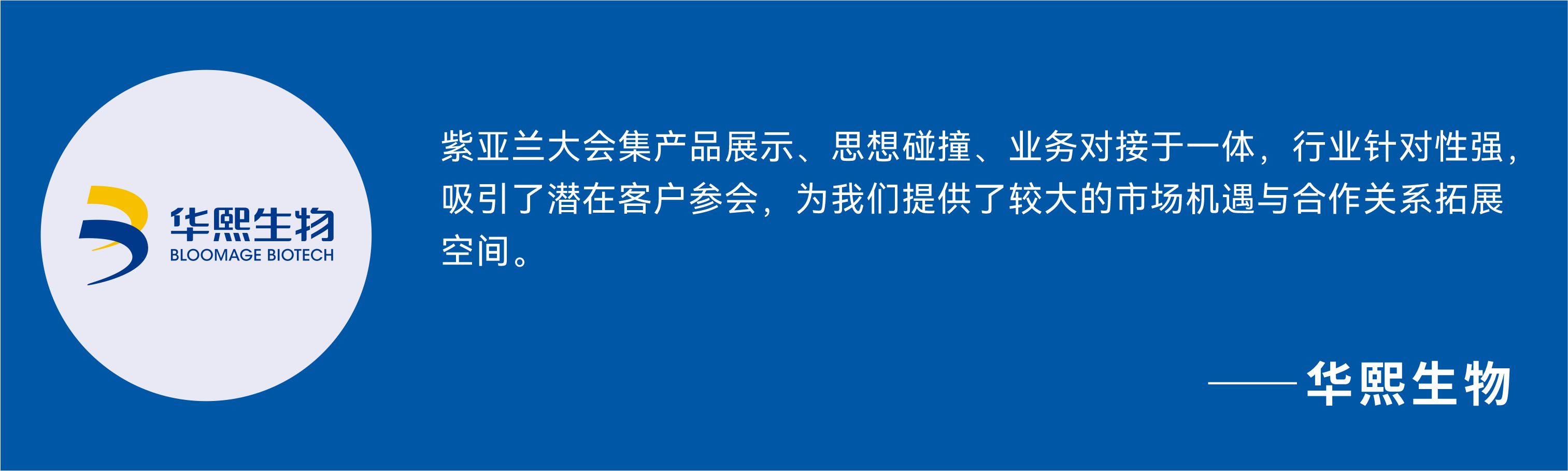 华熙生物
BLOOMAGE BIOTECH

紫亚兰大会集产品展示、思想碰撞、业务对接于一体，行业针对性强，吸引了潜在客户参会，为我们提供了较大的市场机遇与合作关系拓展空间。

——华熙生物